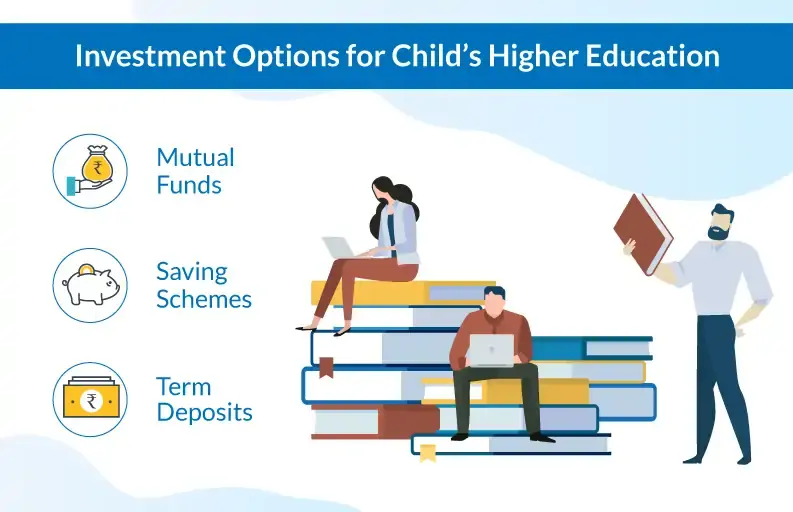 Investment Options for Child's Higher Education

₹

Mutual Funds

Saving Schemes

₹

Term Deposits